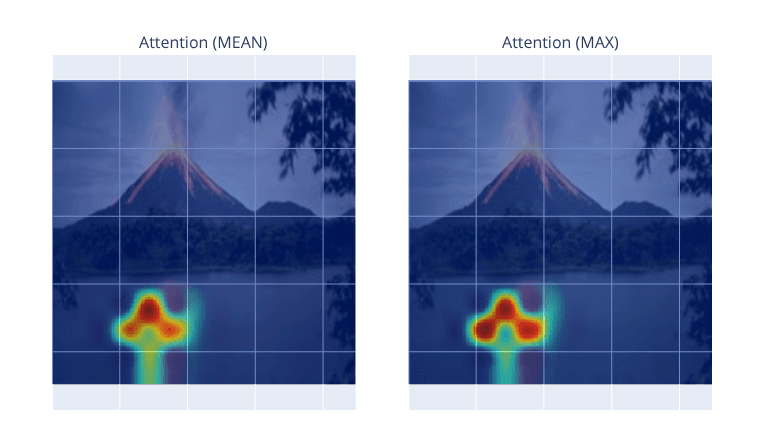 Attention (MEAN)

Attention (MAX)